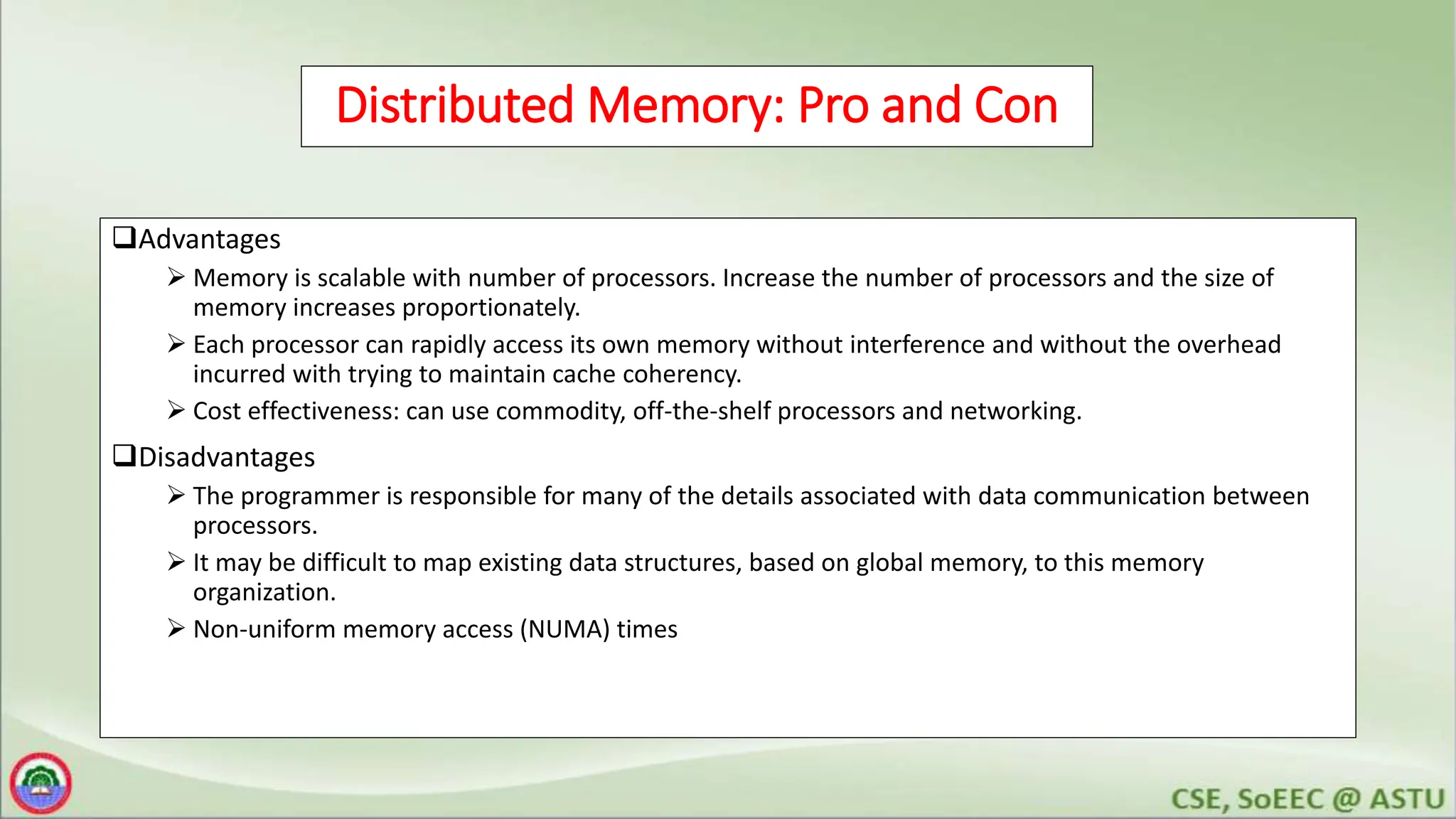 Distributed Memory: Pro and Con

❑Advantages

➢ Memory is scalable with number of processors. Increase the number of processors and the size of memory increases proportionately.

➢ Each processor can rapidly access its own memory without interference and without the overhead incurred with trying to maintain cache coherency.

➢ Cost effectiveness: can use commodity, off-the-shelf processors and networking.

❑Disadvantages

➢ The programmer is responsible for many of the details associated with data communication between processors.

➢ It may be difficult to map existing data structures, based on global memory, to this memory organization.

➢ Non-uniform memory access (NUMA) times

CSE, SoEEC @ ASTU